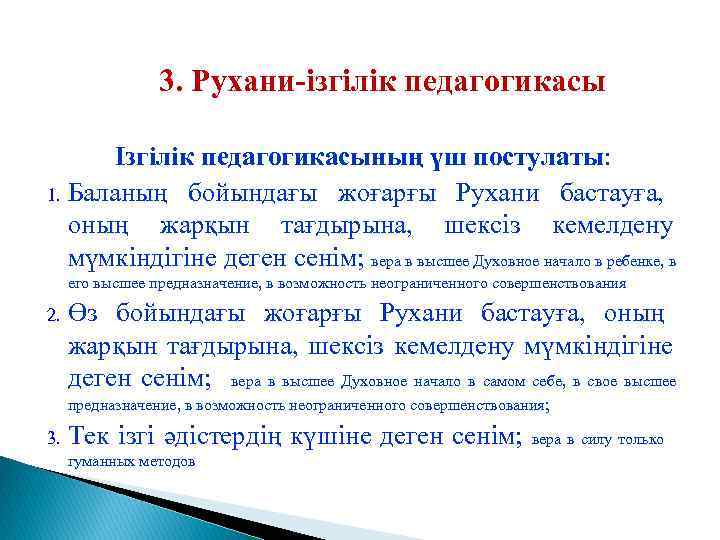 3. Рухани-ізгілік педагогикасы

Ізгілік педагогикасының үш постулаты:

1. Баланың бойындағы жоғарғы Рухани бастауға, оның жарқын тағдырына, шексіз кемелдену мүмкіндігіне деген сенім; вера в высшее Духовное начало в ребенке, в его высшее предназначение, в возможность неограниченного совершенствования

2. Өз бойындағы жоғарғы Рухани бастауға, оның жарқын тағдырына, шексіз кемелдену мүмкіндігіне деген сенім; вера в высшее Духовное начало в самом себе, в свое высшее предназначение, в возможность неограниченного совершенствования;

3. Тек ізгі әдістердің күшіне деген сенім; вера в силу только гуманных методов